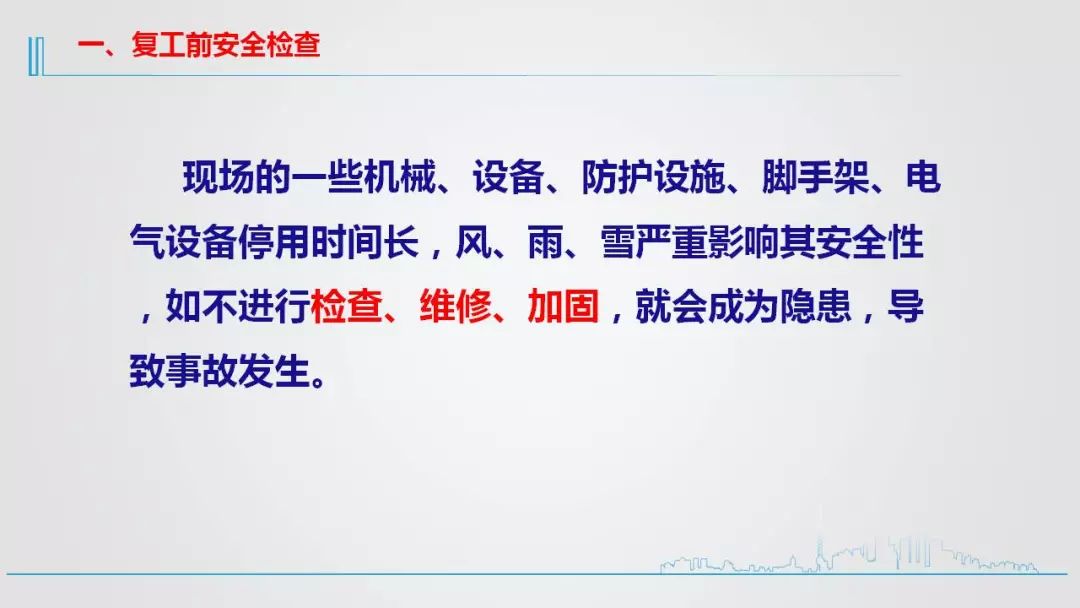 一、复工前安全检查

现场的一些机械、设备、防护设施、脚手架、电气设备停用时间长，风、雨、雪严重影响其安全性，如不进行检查、维修、加固，就会成为隐患，导致事故发生。